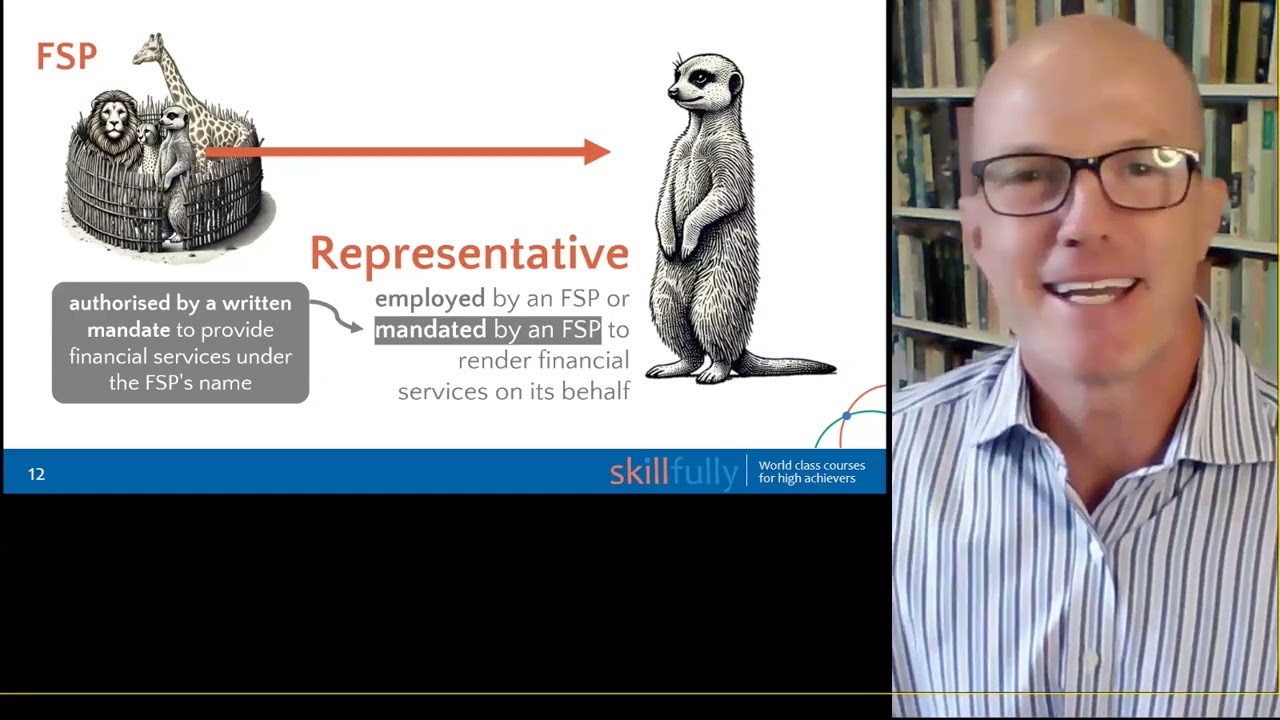 FSP

Representative

authorised by a written mandate to provide financial services under the FSP's name

employed by an FSP or mandated by an FSP to render financial services on its behalf

12

skillfully World class courses for high achievers